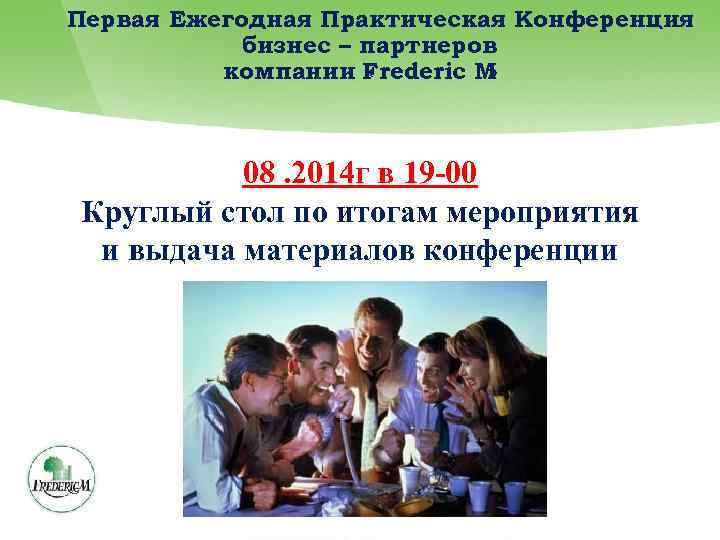 Первая Ежегодная Практическая Конференция бизнес – партнеров компании Frederic M

08 .2014г в 19-00

Круглый стол по итогам мероприятия и выдача материалов конференции

FREDERIC M